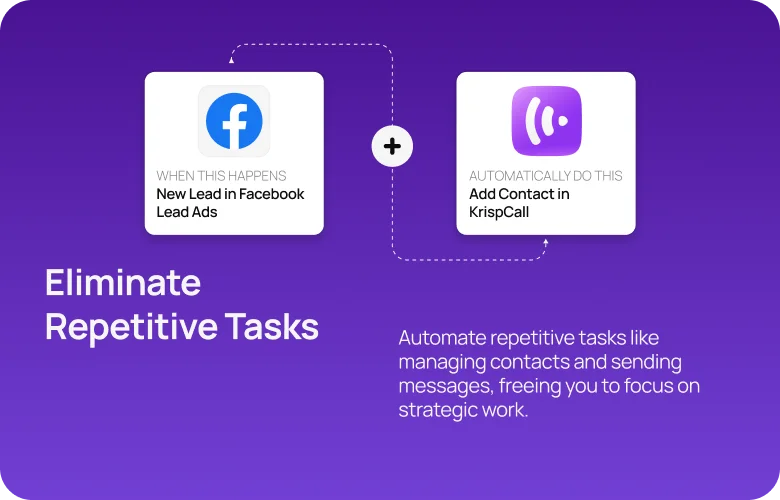 WHEN THIS HAPPENS
New Lead in Facebook Lead Ads

+

AUTOMATICALLY DO THIS
Add Contact in KrispCall

Eliminate Repetitive Tasks

Automate repetitive tasks like managing contacts and sending messages, freeing you to focus on strategic work.